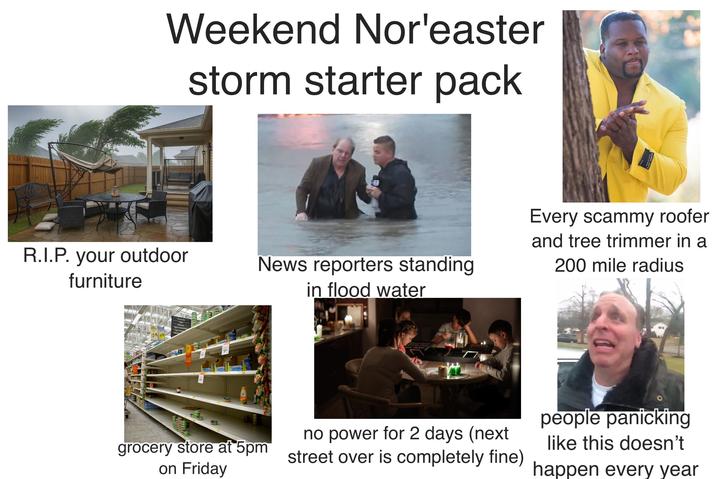 Weekend Nor'easter storm starter pack

R.I.P. your outdoor furniture

News reporters standing in flood water

Every scammy roofer and tree trimmer in a 200 mile radius

grocery store at 5pm on Friday

no power for 2 days (next street over is completely fine)

people panicking like this doesn't happen every year